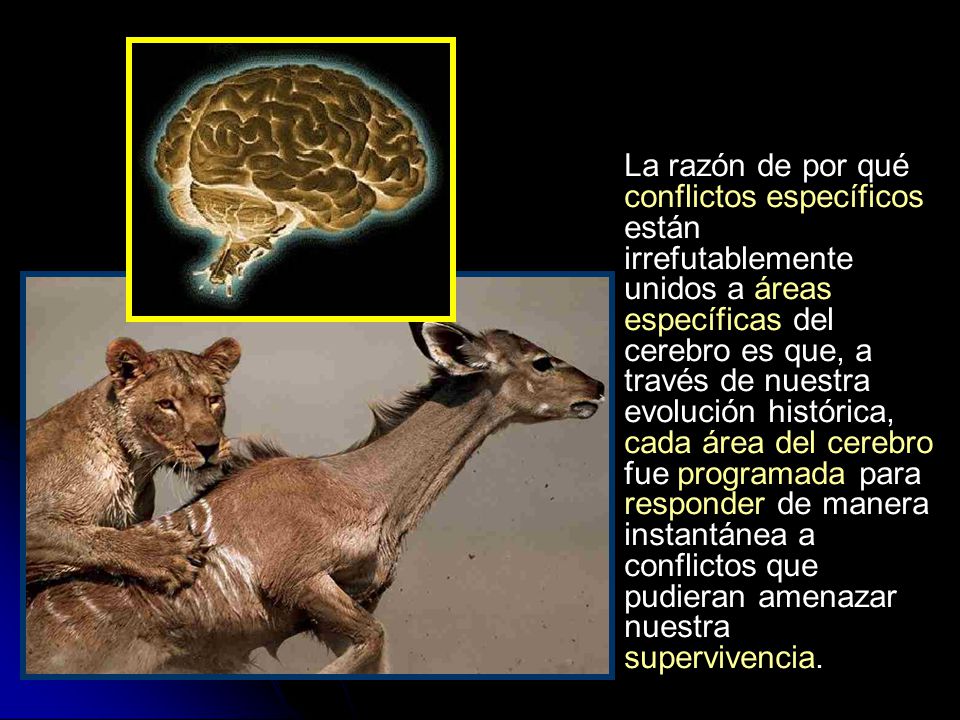 La razón de por qué conflictos específicos están irrefutablemente unidos a áreas específicas del cerebro es que, a través de nuestra evolución histórica, cada área del cerebro fue programada para responder de manera instantánea a conflictos que pudieran amenazar nuestra supervivencia.